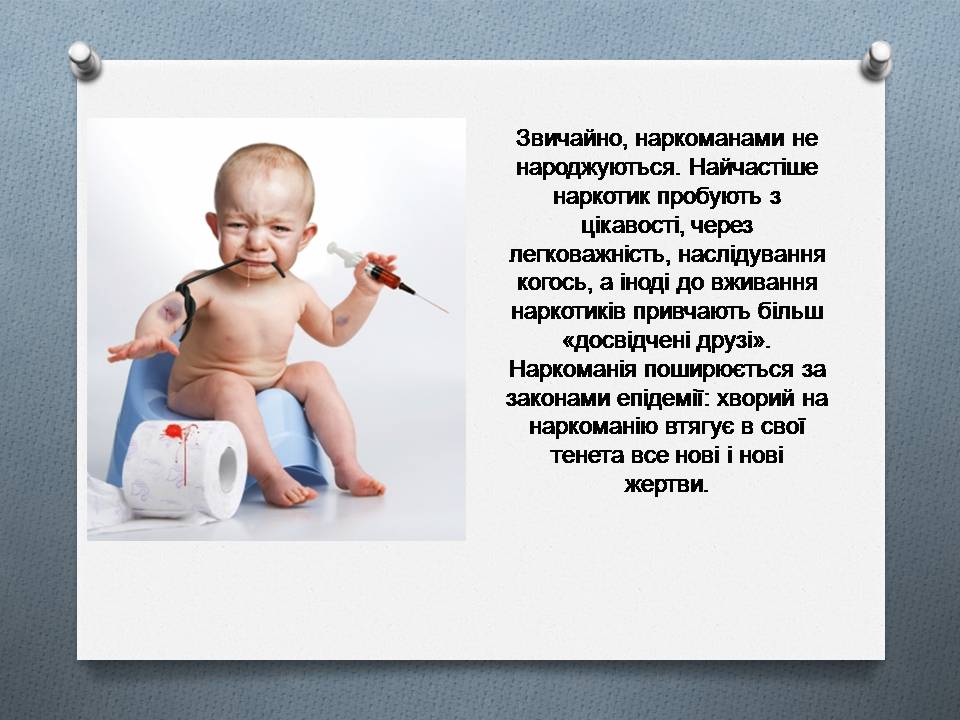 Звичайно, наркоманами не народжуються. Найчастіше наркотик пробують з цікавості, через легковажність, наслідування когось, а іноді до вживання наркотиків привчають більш «досвідчені друзі». Наркоманія поширюється за законами епідемії: хворий на наркоманію втягує в свої тенета все нові і нові жертви.